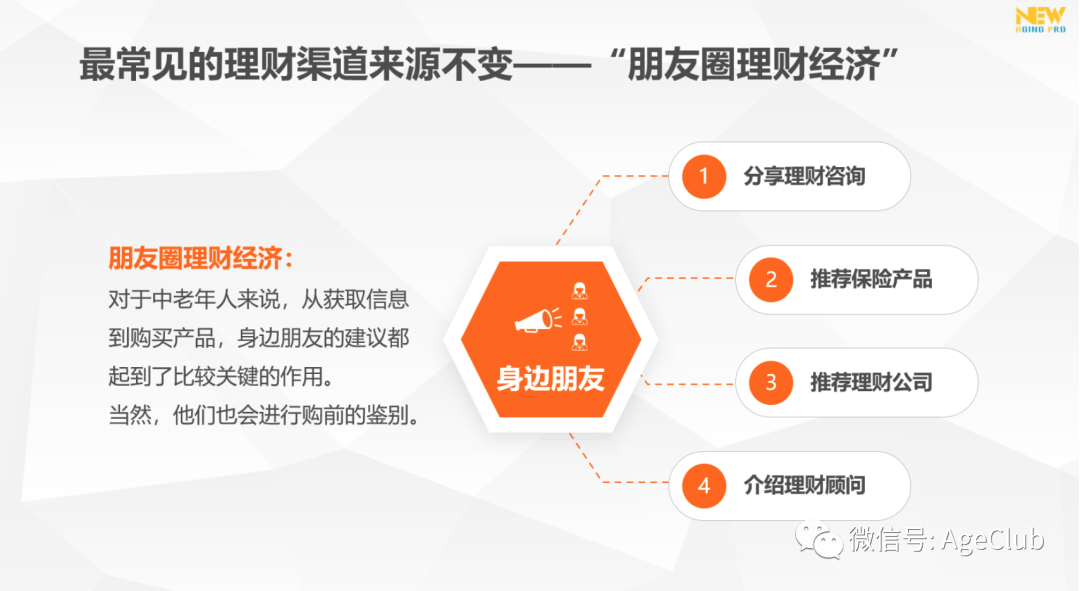 NEW
AGING PRO

最常见的理财渠道来源不变——“朋友圈理财经济”

朋友圈理财经济：
对于中老年人来说，从获取信息到购买产品，身边朋友的建议都起到了比较关键的作用。
当然，他们也会进行购前的鉴别。

身边朋友

1 分享理财咨询

2 推荐保险产品

3 推荐理财公司

4 介绍理财顾问

微信号: AgeClub